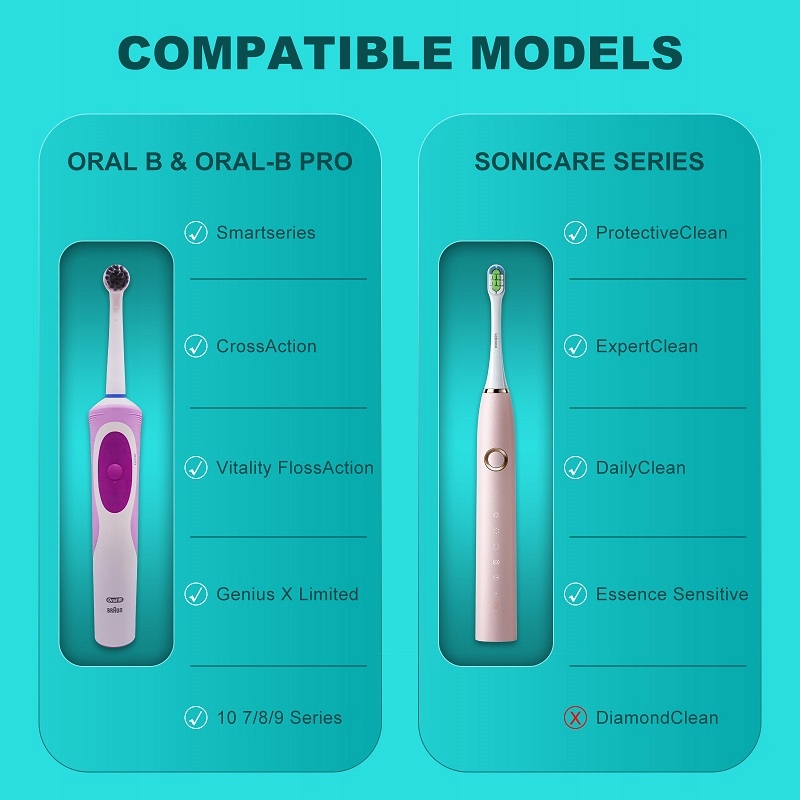 COMPATIBLE MODELS

ORAL B & ORAL-B PRO

Smartseries

CrossAction

Vitality FlossAction

Genius X Limited

10 7/8/9 Series

Oral-B

BRAUN

SONICARE SERIES

ProtectiveClean

ExpertClean

DailyClean

Essence Sensitive

DiamondClean